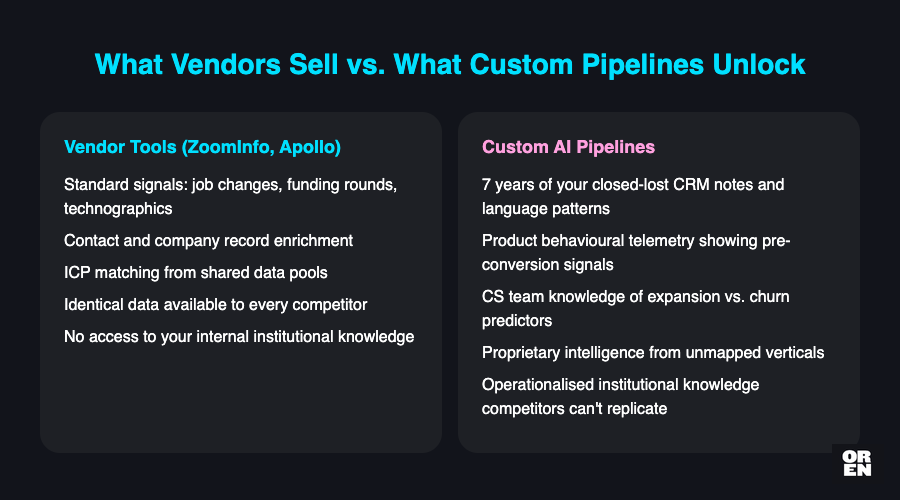 What Vendors Sell vs. What Custom Pipelines Unlock

Vendor Tools (ZoomInfo, Apollo)

Standard signals: job changes, funding rounds, technographics

Contact and company record enrichment

ICP matching from shared data pools

Identical data available to every competitor

No access to your internal institutional knowledge

Custom AI Pipelines

7 years of your closed-lost CRM notes and language patterns

Product behavioural telemetry showing pre-conversion signals

CS team knowledge of expansion vs. churn predictors

Proprietary intelligence from unmapped verticals

Operationalised institutional knowledge competitors can't replicate

OR
EN